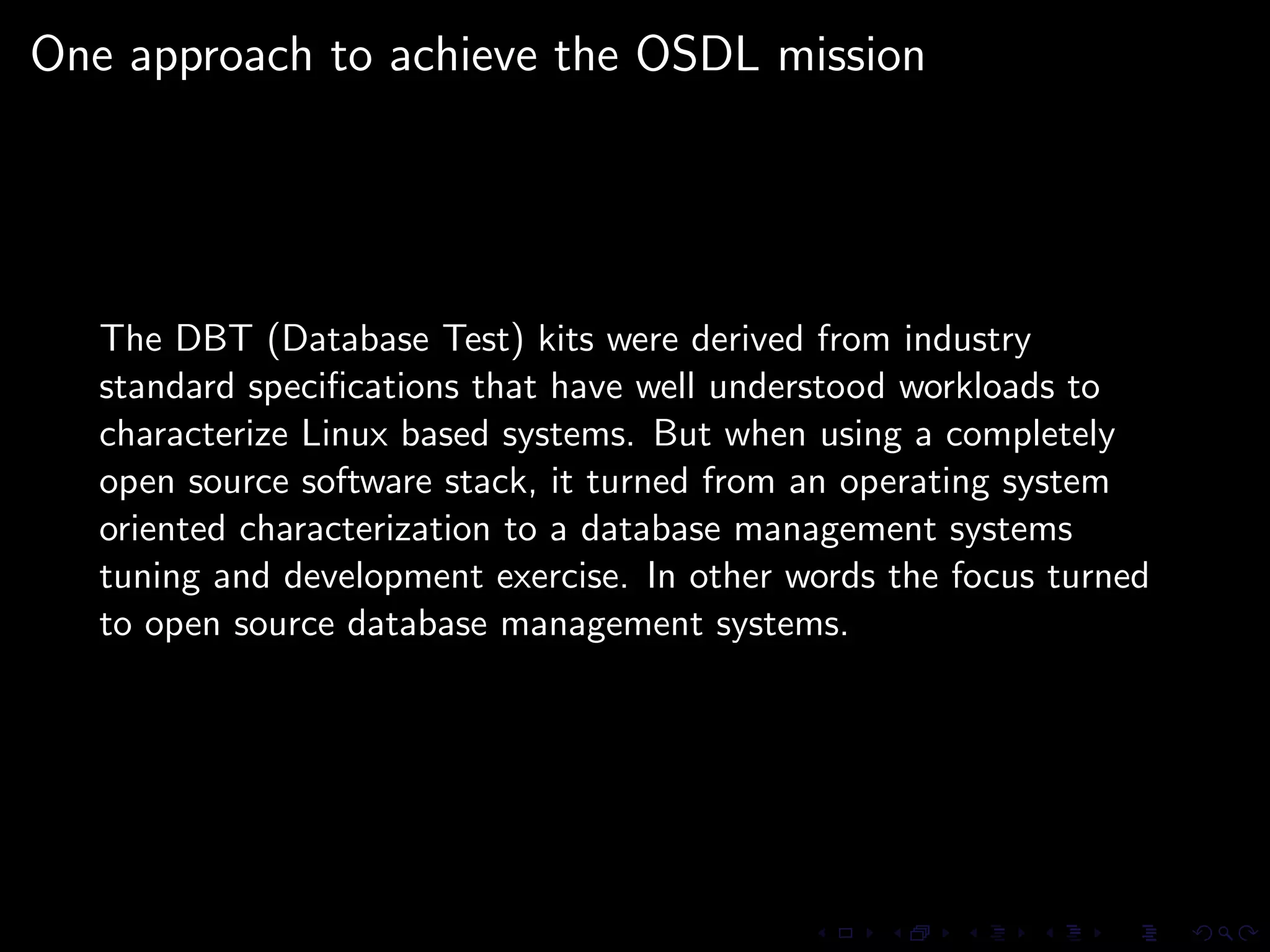 One approach to achieve the OSDL mission

The DBT (Database Test) kits were derived from industry standard specifications that have well understood workloads to characterize Linux based systems. But when using a completely open source software stack, it turned from an operating system oriented characterization to a database management systems tuning and development exercise. In other words the focus turned to open source database management systems.